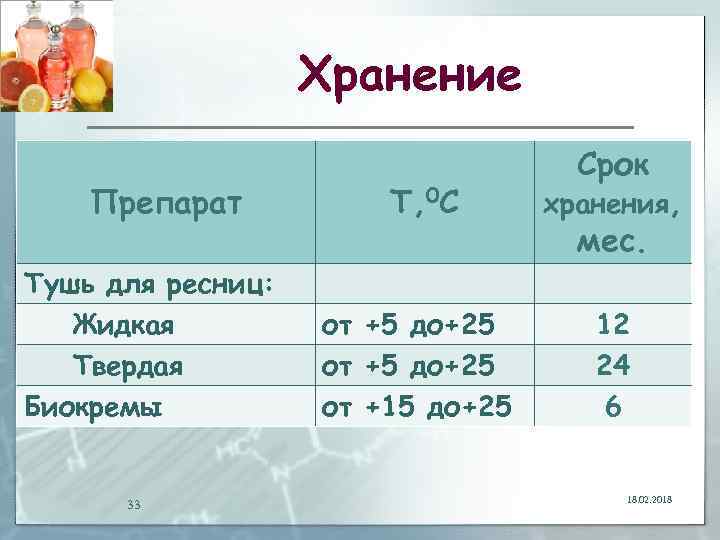 Хранение

| Препарат | Т,$^0$С | Срок хранения, мес. |
|---|---|---|
| Тушь для ресниц: | | |
| Жидкая | от +5 до+25 | 12 |
| Твердая | от +5 до+25 | 24 |
| Биокремы | от +15 до+25 | 6 |

33

18.02.2018